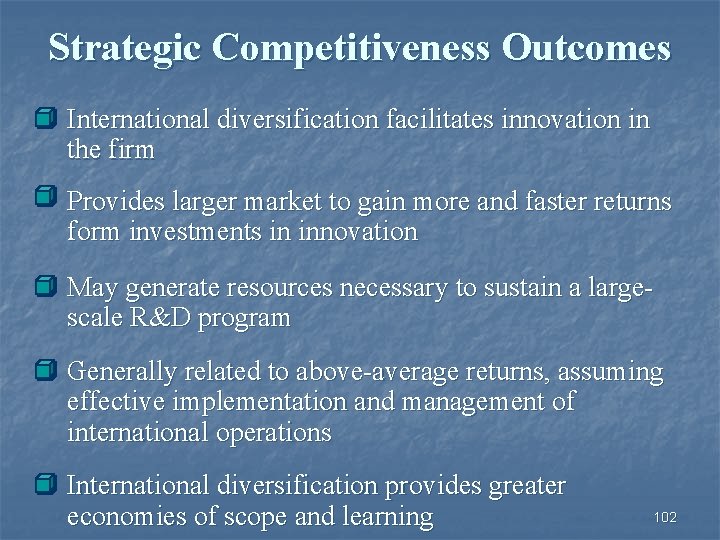 Strategic Competitiveness Outcomes

International diversification facilitates innovation in the firm

Provides larger market to gain more and faster returns form investments in innovation

May generate resources necessary to sustain a large-scale R&D program

Generally related to above-average returns, assuming effective implementation and management of international operations

International diversification provides greater economies of scope and learning

102